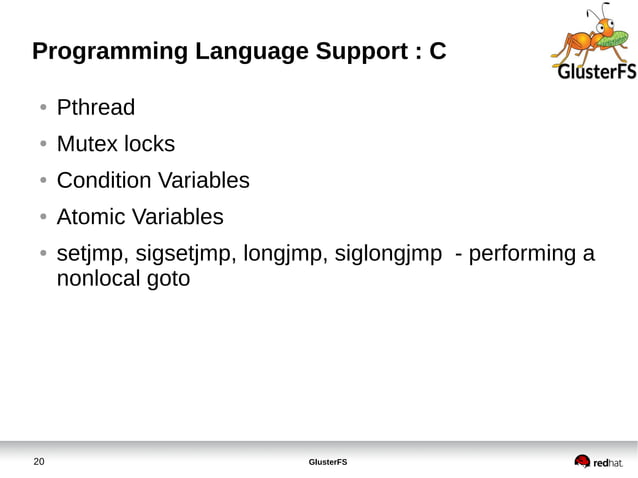 Programming Language Support : C

GlusterFS

• Pthread
• Mutex locks
• Condition Variables
• Atomic Variables
• setjmp, sigsetjmp, longjmp, siglongjmp - performing a nonlocal goto

20

GlusterFS

redhat.